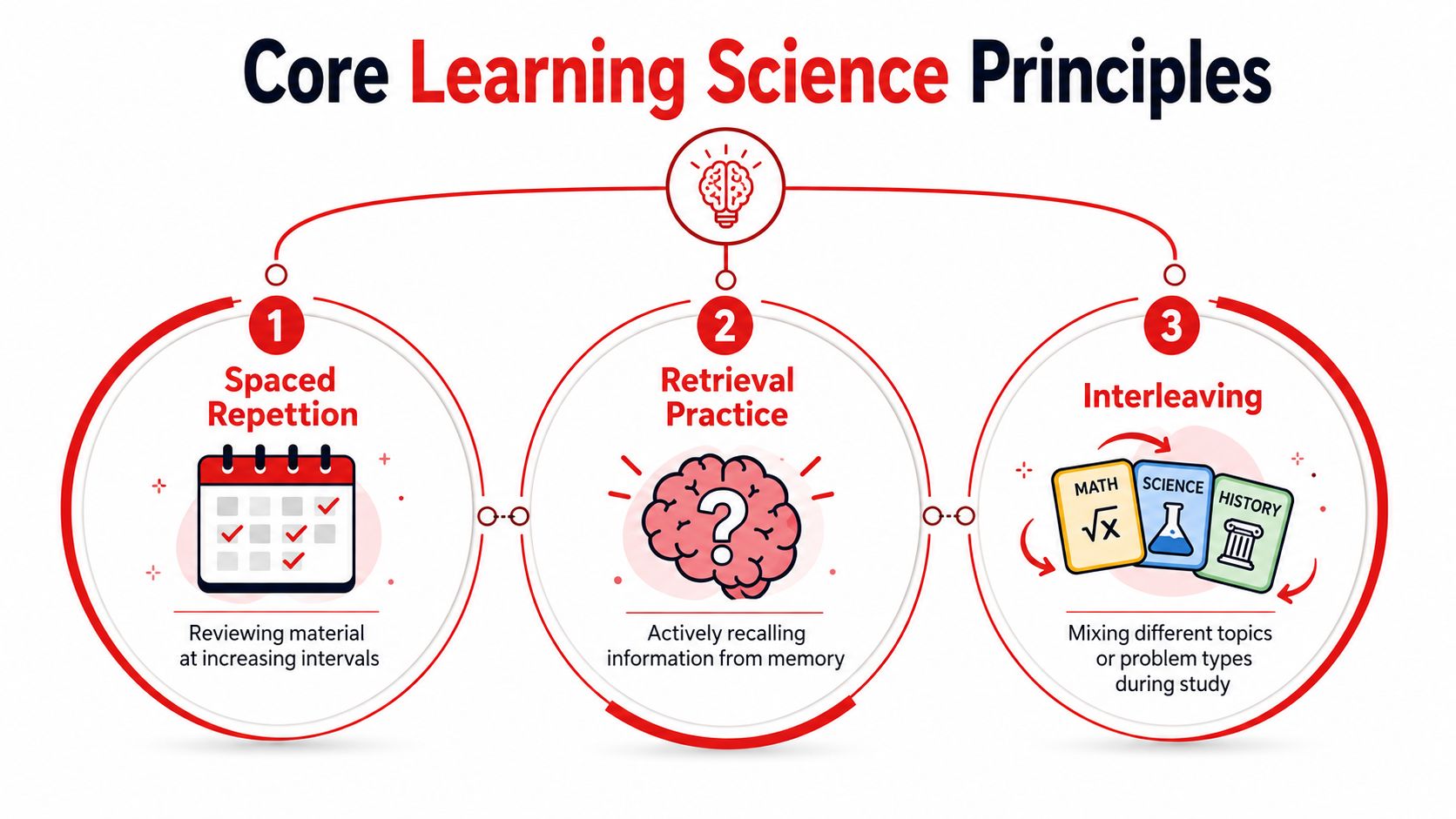 Core Learning Science Principles

1

Spaced Repettion

Reviewing material at increasing intervals

2

Retrieval Practice

?

Actively recalling information from memory

3

Interleaving

MATH
$\sqrt{x}$

SCIENCE

HISTORY

Mixing different topics or problem types during study